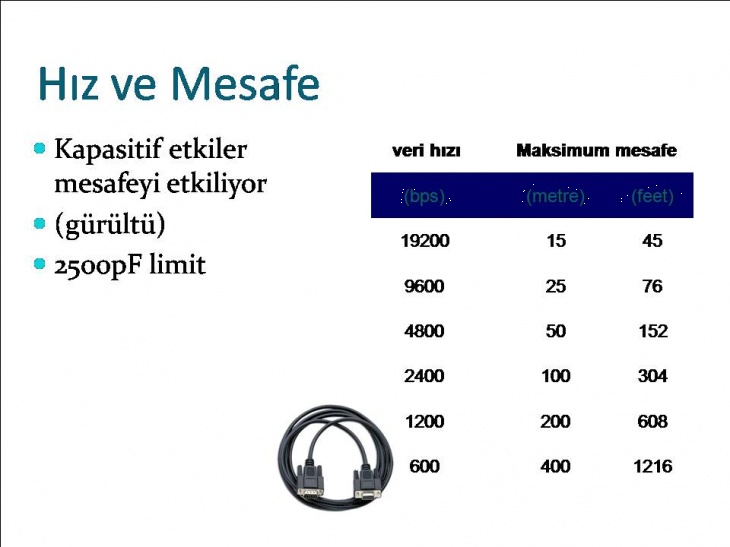 Hız ve Mesafe

- Kapasitif etkiler mesafeyi etkiliyor
- (gürültü)
- 2500pF limit

| veri hızı | Maksimum mesafe | |
|---|---|---|
| (bps) | (metre) | (feet) |
| 19200 | 15 | 45 |
| 9600 | 25 | 76 |
| 4800 | 50 | 152 |
| 2400 | 100 | 304 |
| 1200 | 200 | 608 |
| 600 | 400 | 1216 |